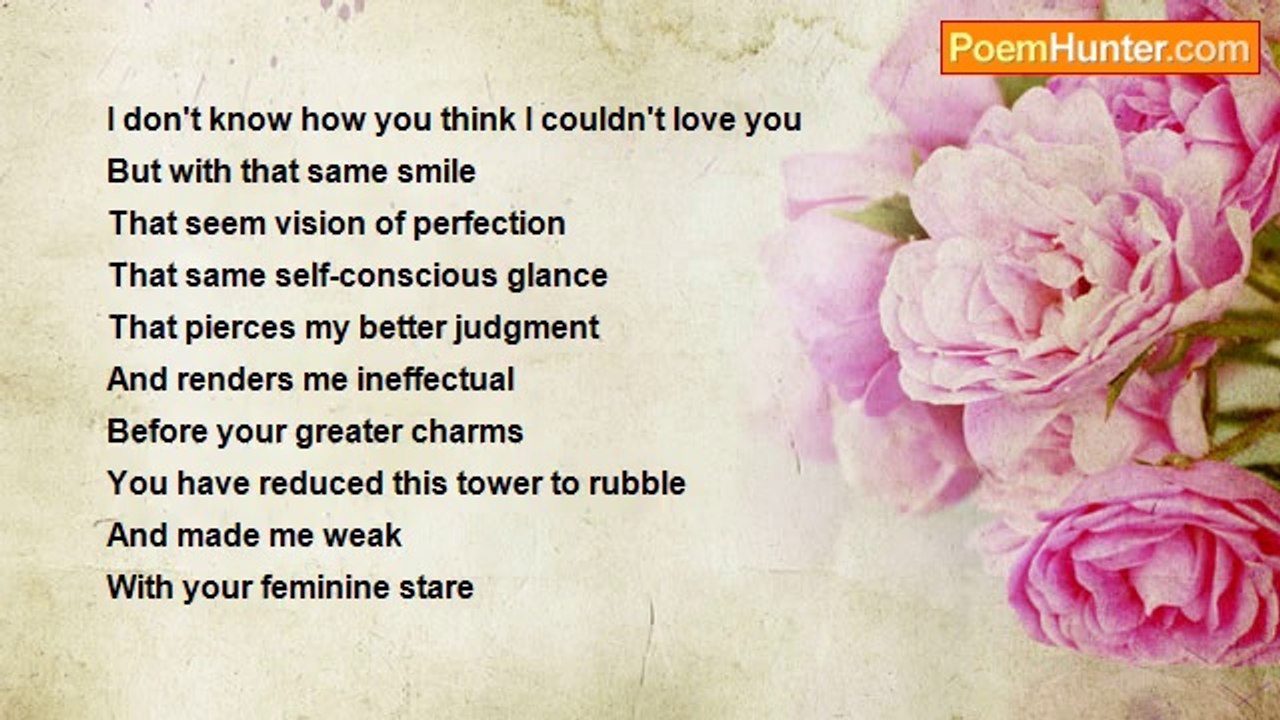 PoemHunter.com

I don't know how you think I couldn't love you
But with that same smile
That seem vision of perfection
That same self-conscious glance
That pierces my better judgment
And renders me ineffectual
Before your greater charms
You have reduced this tower to rubble
And made me weak
With your feminine stare